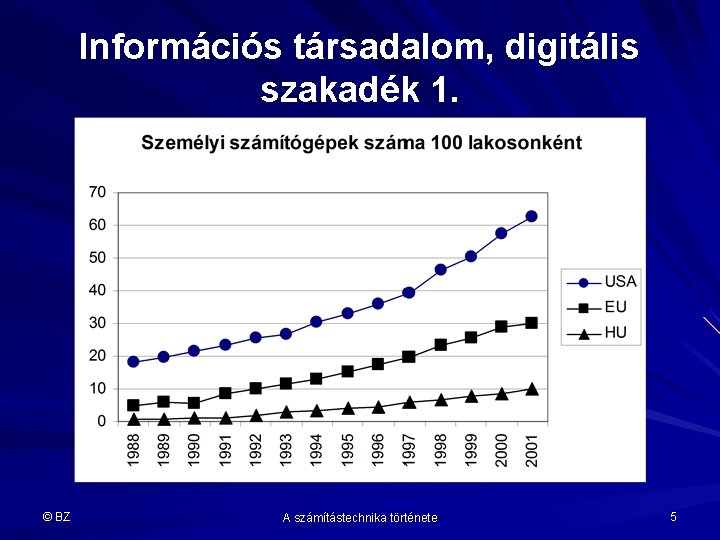 Információs társadalom, digitális szakadék 1.

Személyi számítógépek száma 100 lakosonként

70
60
50
40
30
20
10
0

1988 1989 1990 1991 1992 1993 1994 1995 1996 1997 1998 1999 2000 2001

USA
EU
HU

© BZ

A számítástechnika története

5